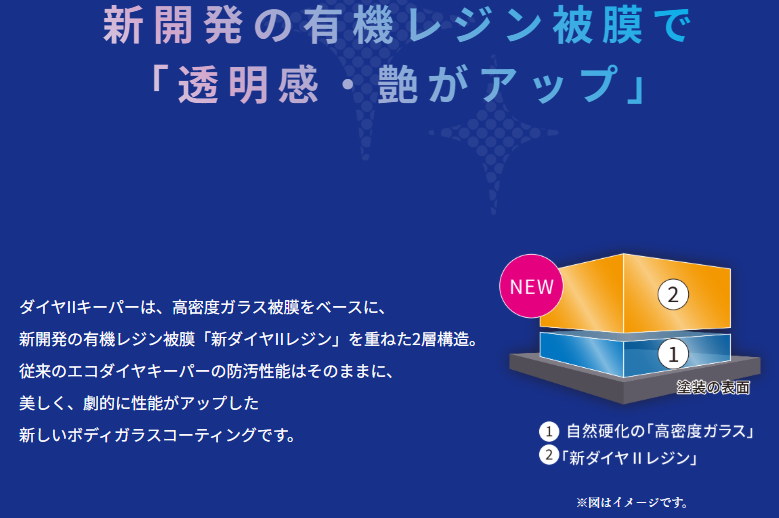 新開発の有機レジン被膜で
「透明感・艶がアップ」

ダイヤIIキーパーは、高密度ガラス被膜をベースに、
新開発の有機レジン被膜「新ダイヤIIレジン」を重ねた2層構造。
従来のエコダイヤキーパーの防汚性能はそのままに、
美しく、劇的に性能がアップした
新しいボディガラスコーティングです。

NEW
2
1
塗装の表面

1 自然硬化の「高密度ガラス」
2「新ダイヤIIレジン」

※図はイメージです。